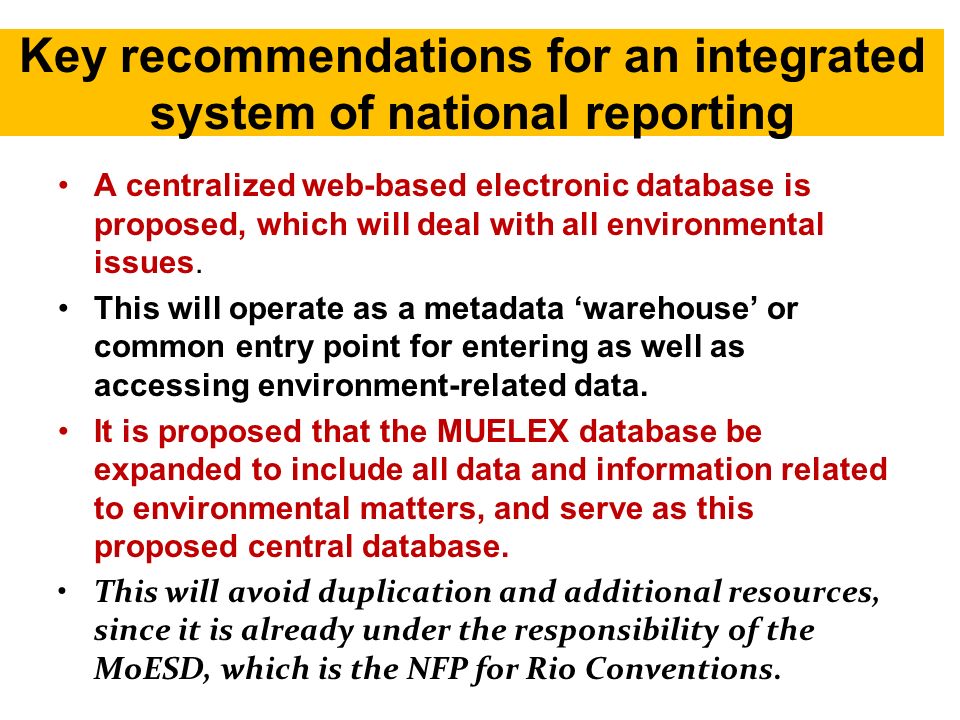 Key recommendations for an integrated system of national reporting

• A centralized web-based electronic database is proposed, which will deal with all environmental issues.

• This will operate as a metadata ‘warehouse’ or common entry point for entering as well as accessing environment-related data.

• It is proposed that the MUELEX database be expanded to include all data and information related to environmental matters, and serve as this proposed central database.

• This will avoid duplication and additional resources, since it is already under the responsibility of the MoESD, which is the NFP for Rio Conventions.